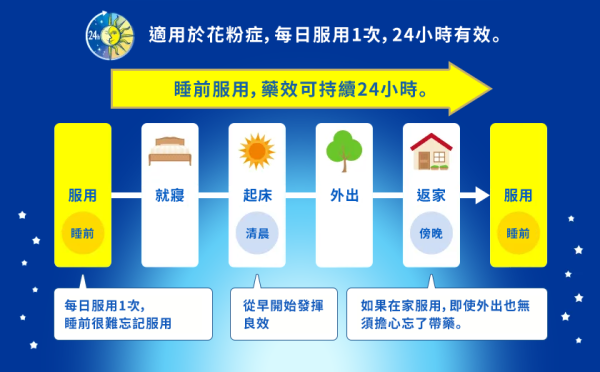 24h

適用於花粉症，每日服用1次，24小時有效。

睡前服用，藥效可持續24小時。

服用
睡前

就寢

起床
清晨

外出

返家
傍晚

服用
睡前

每日服用1次，睡前很難忘記服用

從早開始發揮良效

如果在家服用，即使外出也無須擔心忘了帶藥。